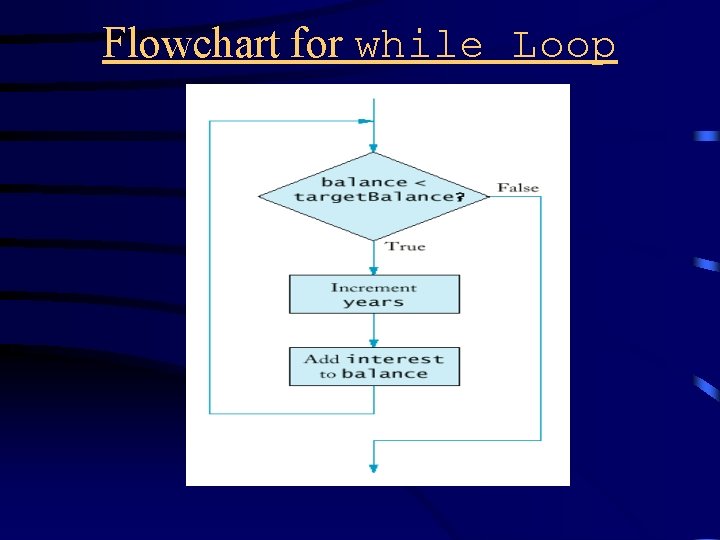 Flowchart for while Loop

balance < targetBalance?

False

True

Increment years

Add interest to balance